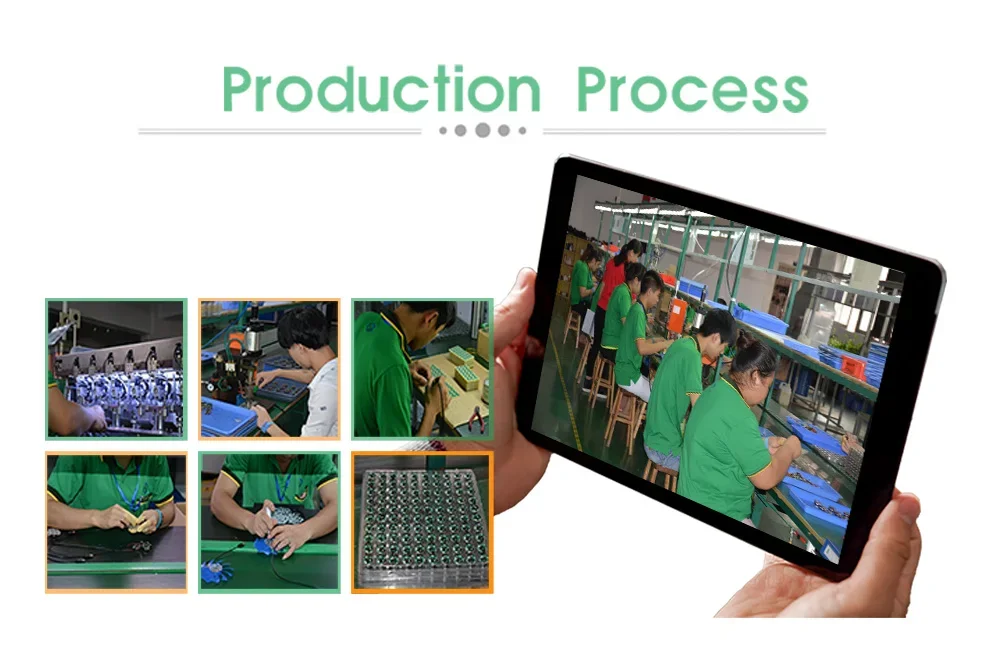 Production Process